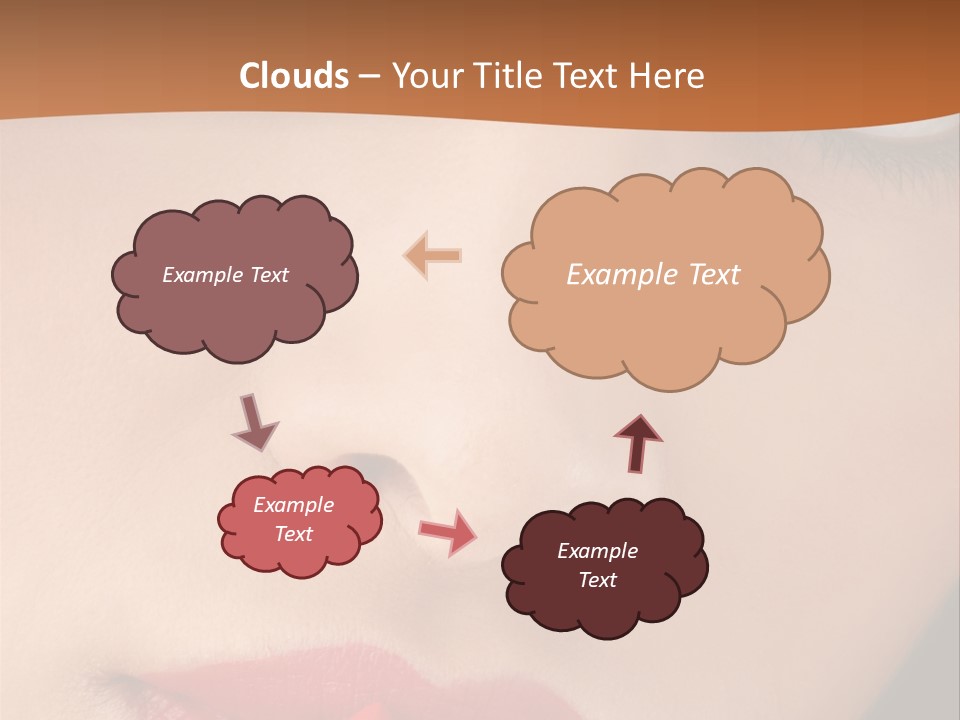 Clouds – Your Title Text Here

Example Text

Example Text

Example Text

Example Text